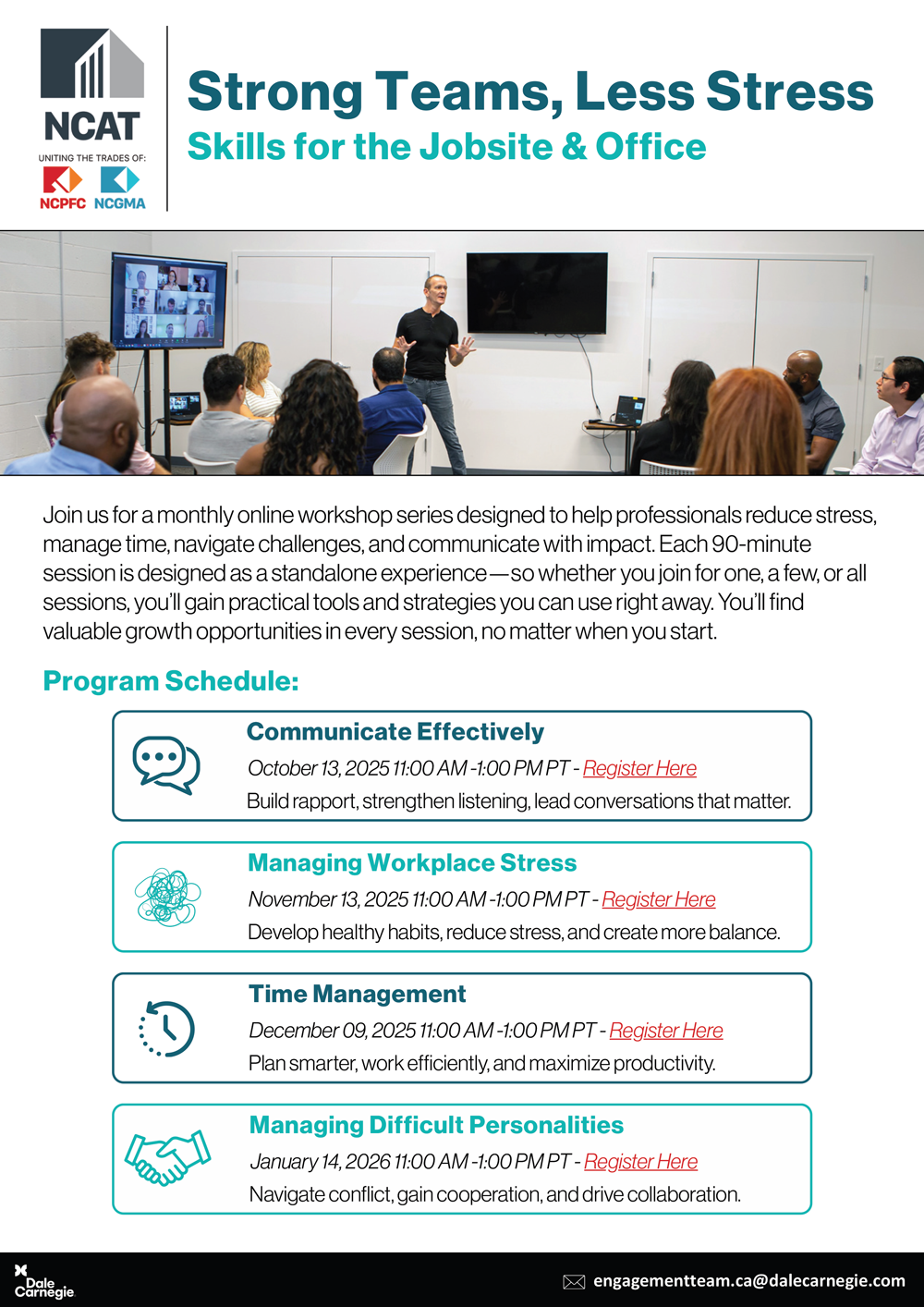 NCAT
UNITING THE TRADES OF:
NCPFC NCGMA

Strong Teams, Less Stress
Skills for the Jobsite & Office

Join us for a monthly online workshop series designed to help professionals reduce stress, manage time, navigate challenges, and communicate with impact. Each 90-minute session is designed as a standalone experience—so whether you join for one, a few, or all sessions, you'll gain practical tools and strategies you can use right away. You'll find valuable growth opportunities in every session, no matter when you start.

Program Schedule:

Communicate Effectively
October 13, 2025 11:00 AM -1:00 PM PT - Register Here
Build rapport, strengthen listening, lead conversations that matter.

Managing Workplace Stress
November 13, 2025 11:00 AM -1:00 PM PT - Register Here
Develop healthy habits, reduce stress, and create more balance.

Time Management
December 09, 2025 11:00 AM -1:00 PM PT - Register Here
Plan smarter, work efficiently, and maximize productivity.

Managing Difficult Personalities
January 14, 2026 11:00 AM -1:00 PM PT - Register Here
Navigate conflict, gain cooperation, and drive collaboration.

Dale Carnegie
engagementteam.ca@dalecarnegie.com